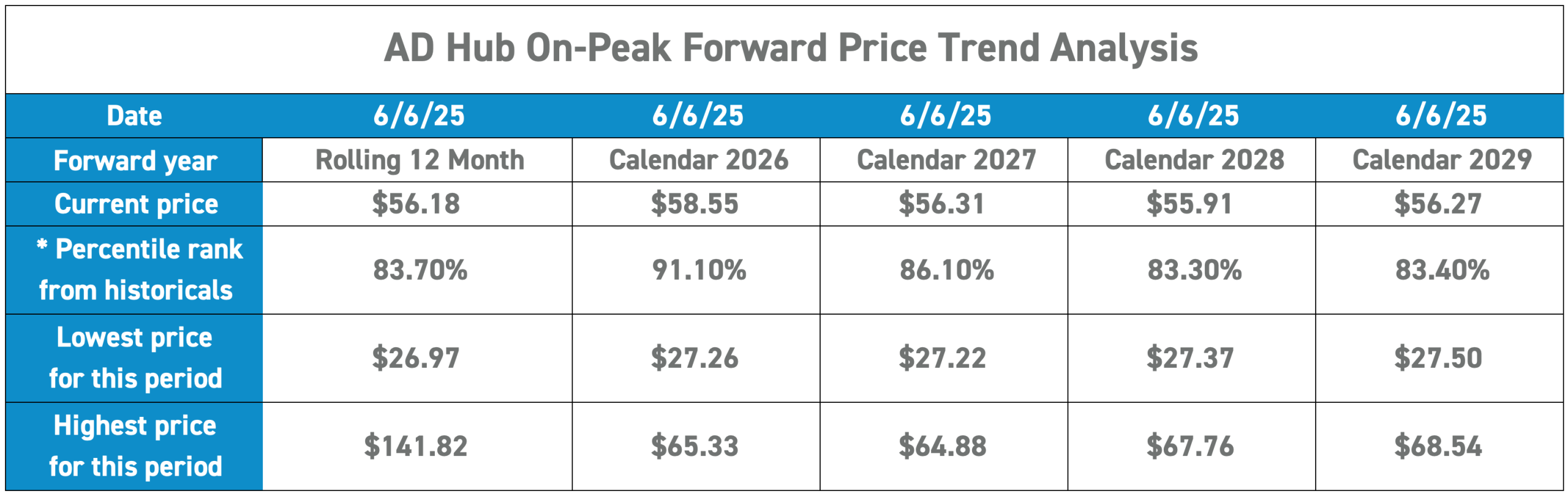 AD Hub On-Peak Forward Price Trend Analysis

| Date | 6/6/25 | 6/6/25 | 6/6/25 | 6/6/25 | 6/6/25 |
|---|---|---|---|---|---|
| Forward year | Rolling 12 Month | Calendar 2026 | Calendar 2027 | Calendar 2028 | Calendar 2029 |
| Current price | \$56.18 | \$58.55 | \$56.31 | \$55.91 | \$56.27 |
| * Percentile rank from historicals | 83.70% | 91.10% | 86.10% | 83.30% | 83.40% |
| Lowest price for this period | \$26.97 | \$27.26 | \$27.22 | \$27.37 | \$27.50 |
| Highest price for this period | \$141.82 | \$65.33 | \$64.88 | \$67.76 | \$68.54 |